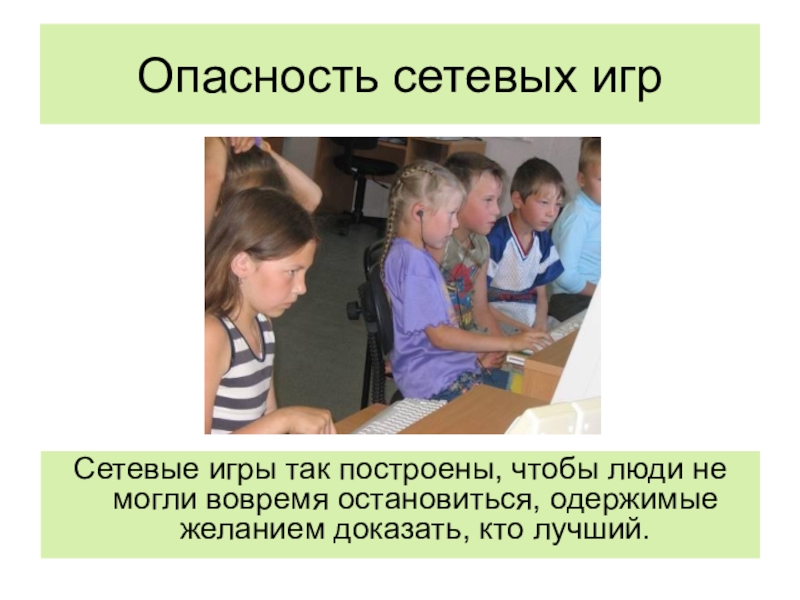 Опасность сетевых игр

Сетевые игры так построены, чтобы люди не могли вовремя остановиться, одержимые желанием доказать, кто лучший.